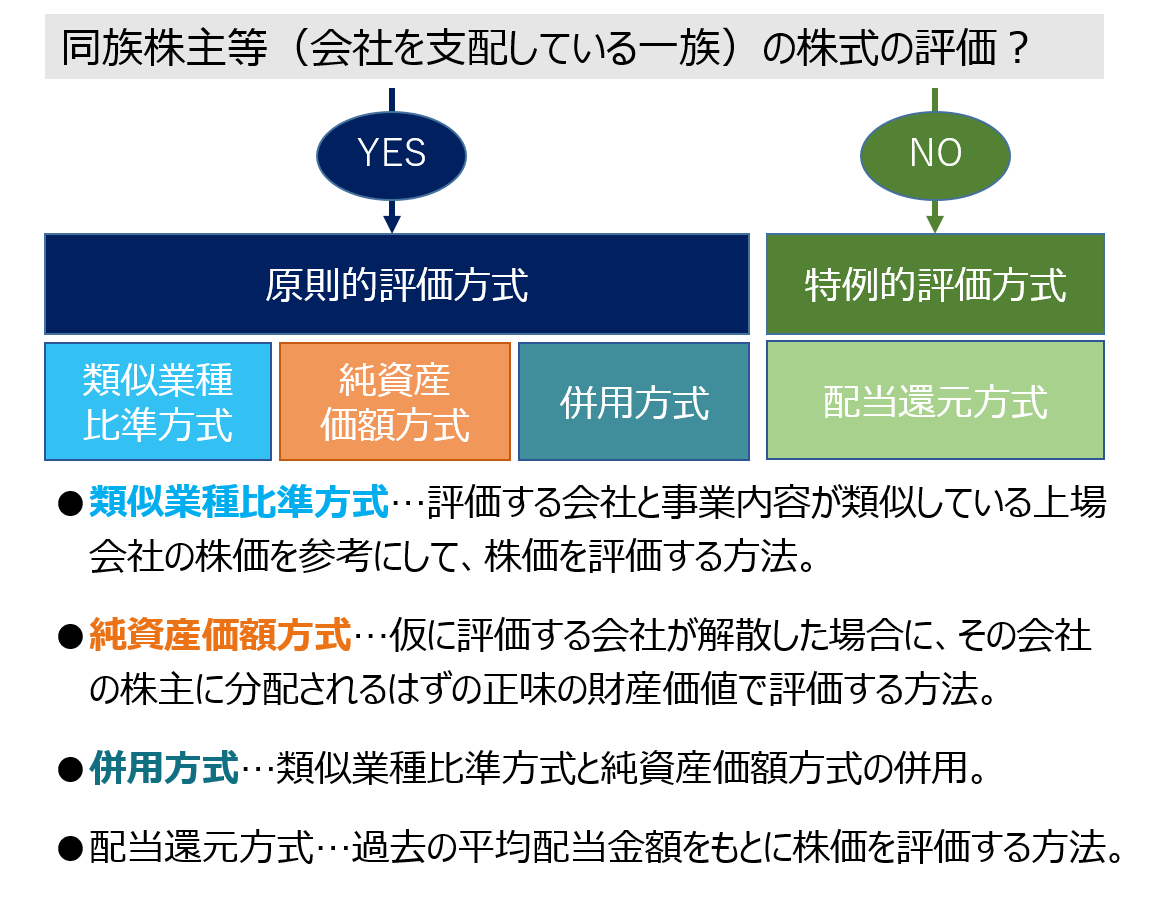 同族株主等（会社を支配している一族）の株式の評価？

YES

NO

原則的評価方式

特例的評価方式

類似業種比準方式

純資産価額方式

併用方式

配当還元方式

●類似業種比準方式…評価する会社と事業内容が類似している上場会社の株価を参考にして、株価を評価する方法。

●純資産価額方式…仮に評価する会社が解散した場合に、その会社の株主に分配されるはずの正味の財産価値で評価する方法。

●併用方式…類似業種比準方式と純資産価額方式の併用。

●配当還元方式…過去の平均配当金額をもとに株価を評価する方法。